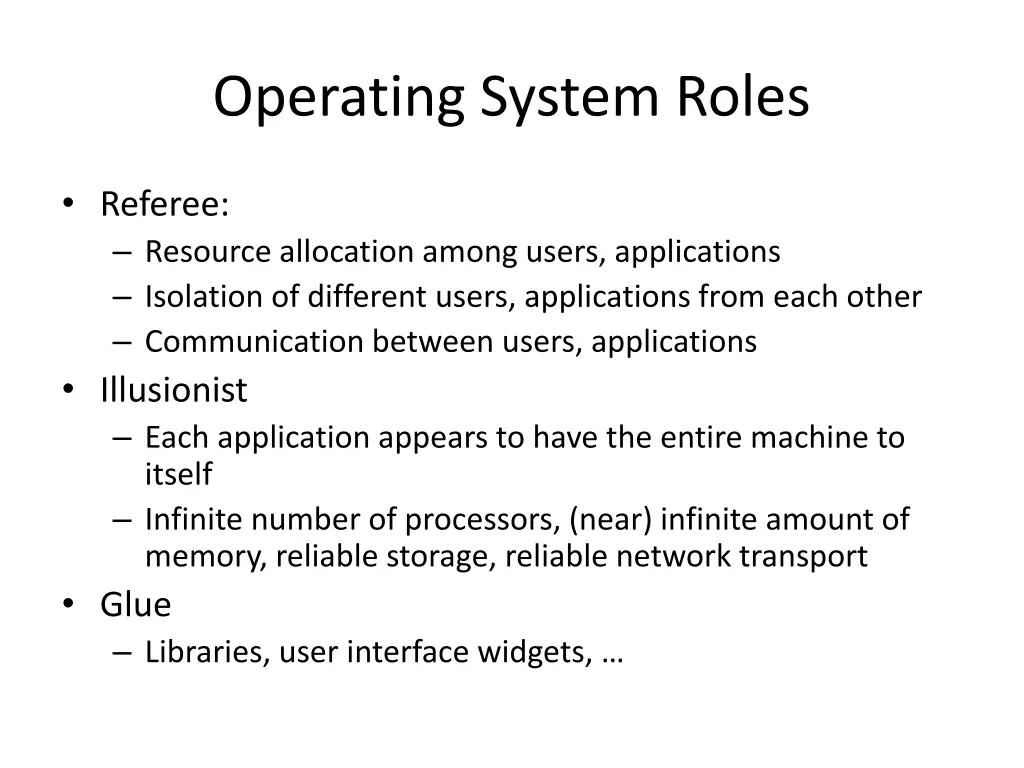 Operating System Roles

• Referee:
  – Resource allocation among users, applications
  – Isolation of different users, applications from each other
  – Communication between users, applications
• Illusionist
  – Each application appears to have the entire machine to itself
  – Infinite number of processors, (near) infinite amount of memory, reliable storage, reliable network transport
• Glue
  – Libraries, user interface widgets, …